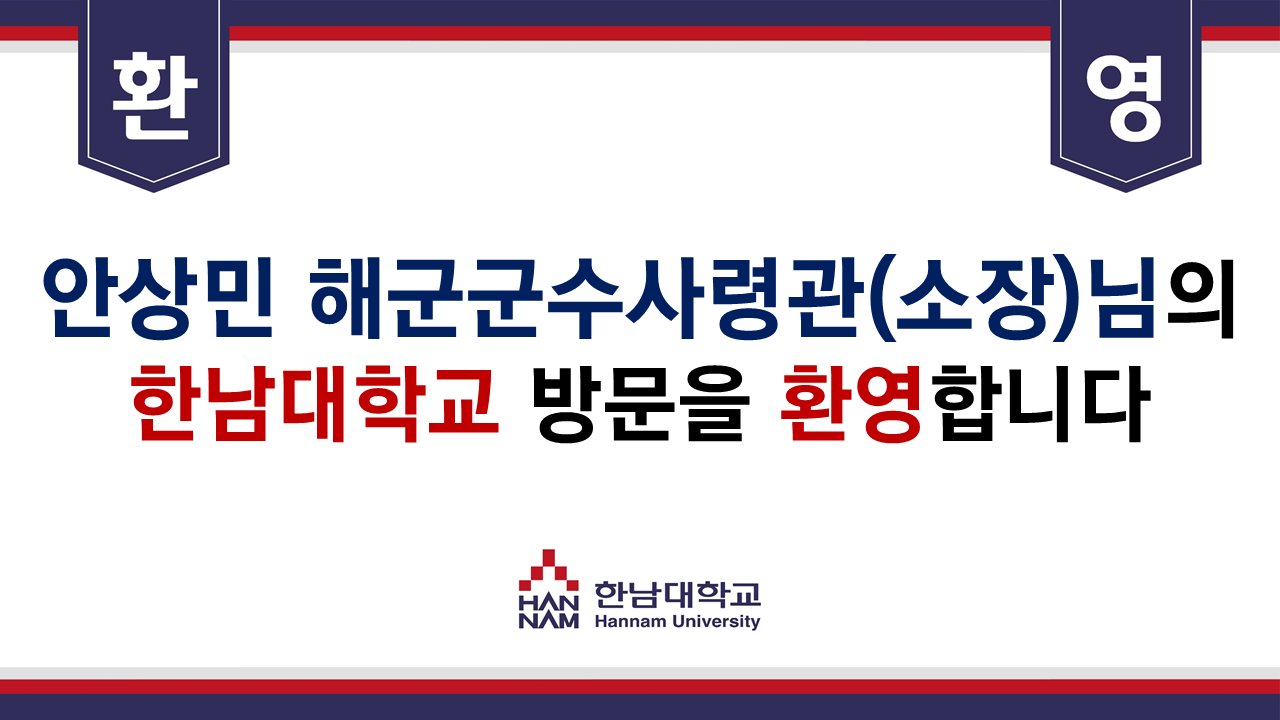 환

영

안상민 해군군수사령관(소장)님의
한남대학교 방문을 환영합니다

HAN NAM 한남대학교 Hannam University